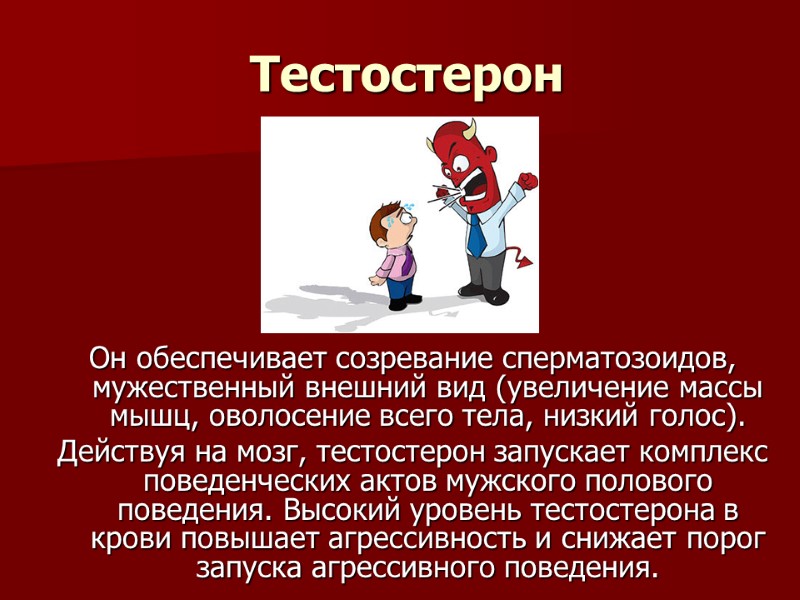 Тестостерон

Он обеспечивает созревание сперматозоидов, мужественный внешний вид (увеличение массы мышц, оволосение всего тела, низкий голос).

Действуя на мозг, тестостерон запускает комплекс поведенческих актов мужского полового поведения. Высокий уровень тестостерона в крови повышает агрессивность и снижает порог запуска агрессивного поведения.